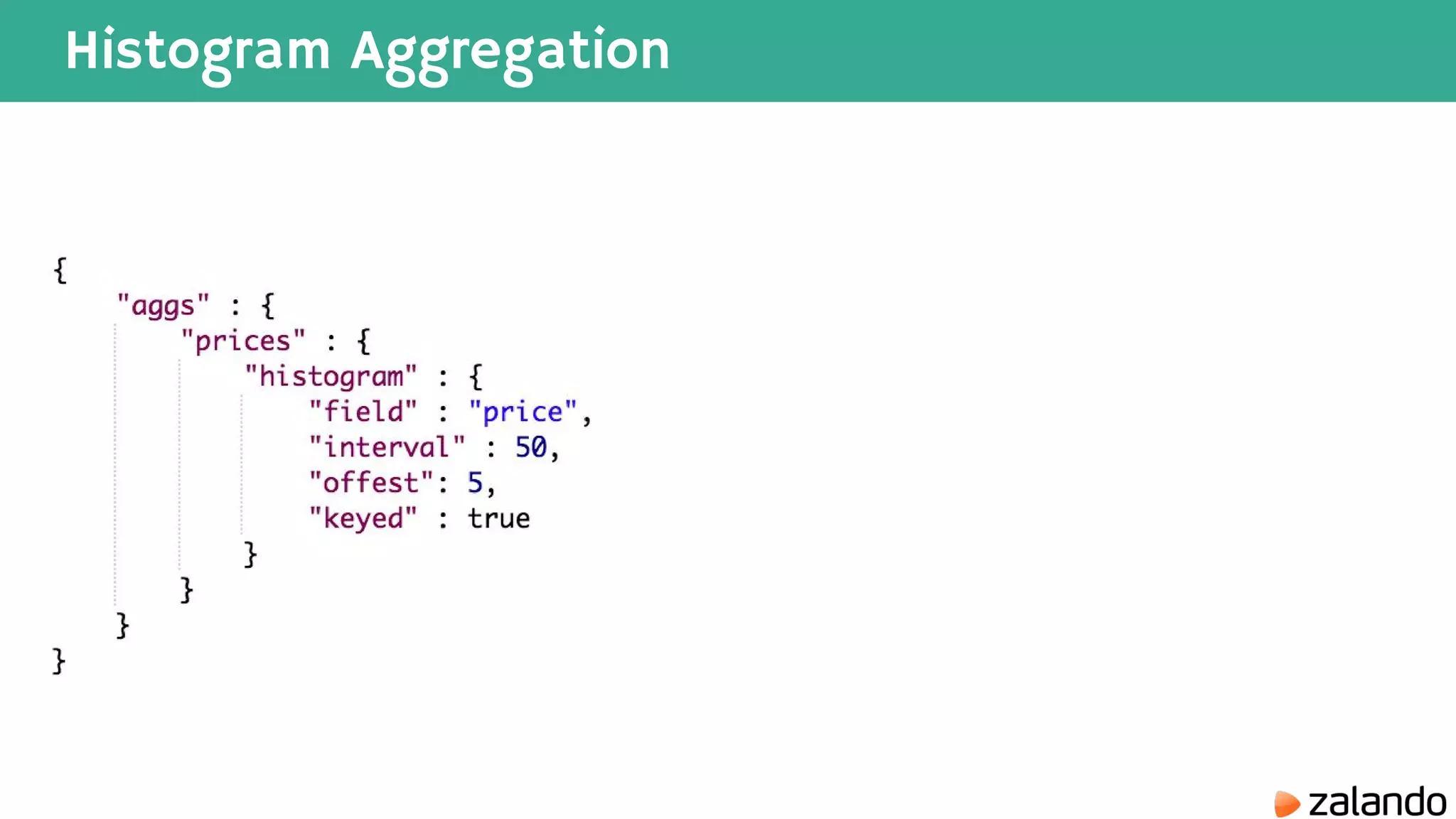 Histogram Aggregation

{
    "aggs" : {
        "prices" : {
            "histogram" : {
                "field" : "price",
                "interval" : 50,
                "offest": 5,
                "keyed" : true
            }
        }
    }
}

zalando